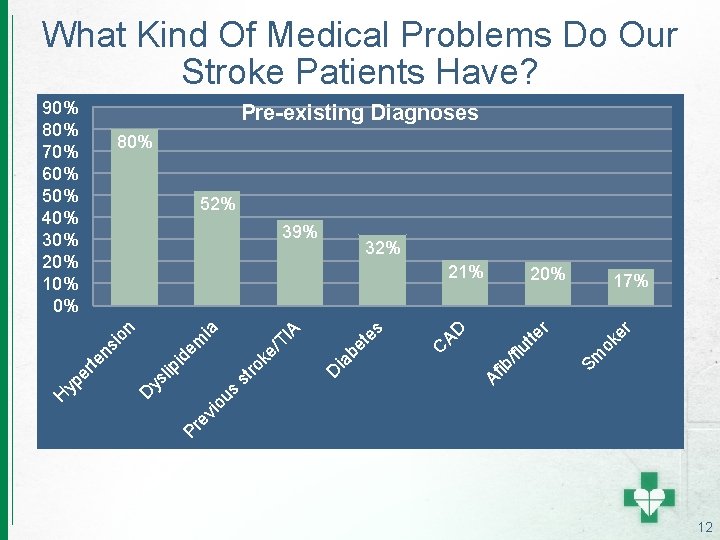 What Kind Of Medical Problems Do Our Stroke Patients Have?

Pre-existing Diagnoses

90%
80%
70%
60%
50%
40%
30%
20%
10%
0%

80%
52%
39%
32%
21%
20%
17%

Hypertension
Dyslipidemia
Previous stroke/TIA
Diabetes
CAD
Afib/flutter
Smoker

12